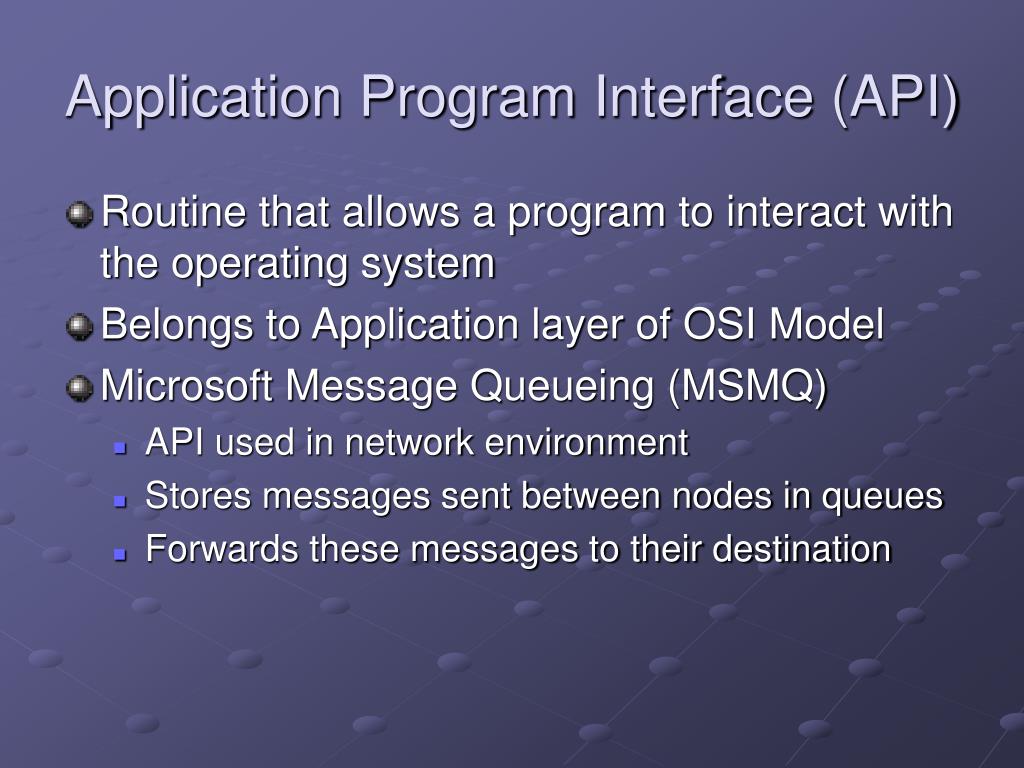 Application Program Interface (API)

Routine that allows a program to interact with the operating system

Belongs to Application layer of OSI Model

Microsoft Message Queueing (MSMQ)

API used in network environment

Stores messages sent between nodes in queues

Forwards these messages to their destination